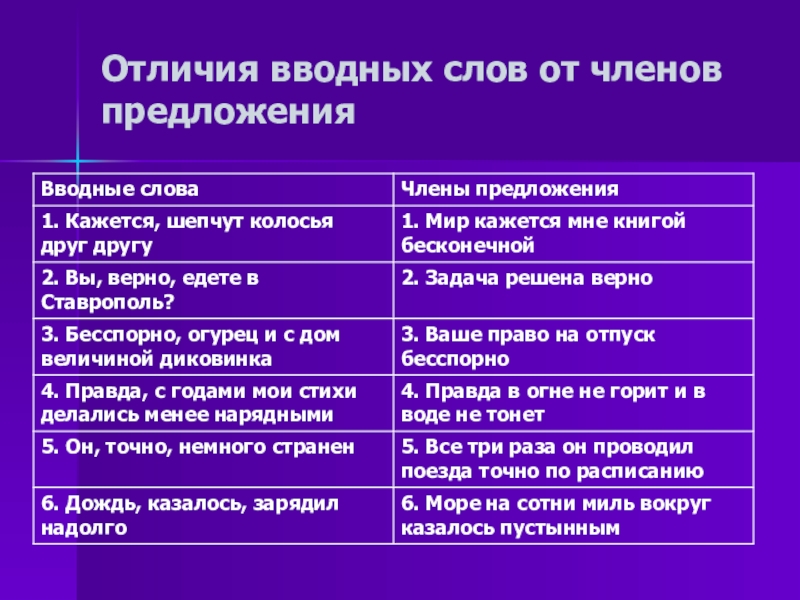 Отличия вводных слов от членов предложения

| Вводные слова | Члены предложения |
|---|---|
| 1. Кажется, шепчут колосья друг другу | 1. Мир кажется мне книгой бесконечной |
| 2. Вы, верно, едете в Ставрополь? | 2. Задача решена верно |
| 3. Бесспорно, огурец и с дом величиной диковинка | 3. Ваше право на отпуск бесспорно |
| 4. Правда, с годами мои стихи делались менее нарядными | 4. Правда в огне не горит и в воде не тонет |
| 5. Он, точно, немного странен | 5. Все три раза он проводил поезда точно по расписанию |
| 6. Дождь, казалось, зарядил надолго | 6. Море на сотни миль вокруг казалось пустынным |